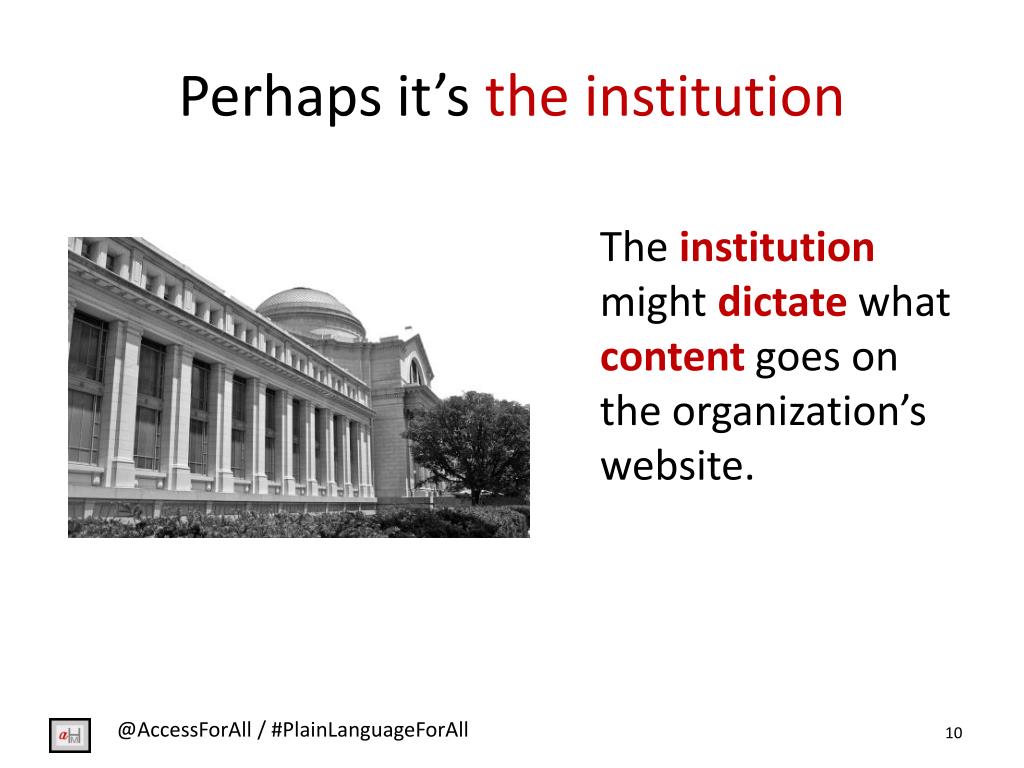 Perhaps it's the institution

The institution might dictate what content goes on the organization's website.

@AccessForAll / #PlainLanguageForAll

10